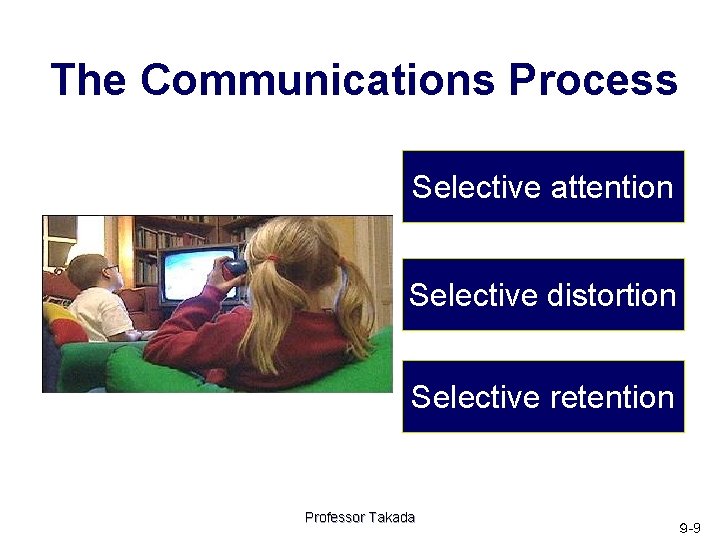 The Communications Process

Selective attention

Selective distortion

Selective retention

Professor Takada

9-9